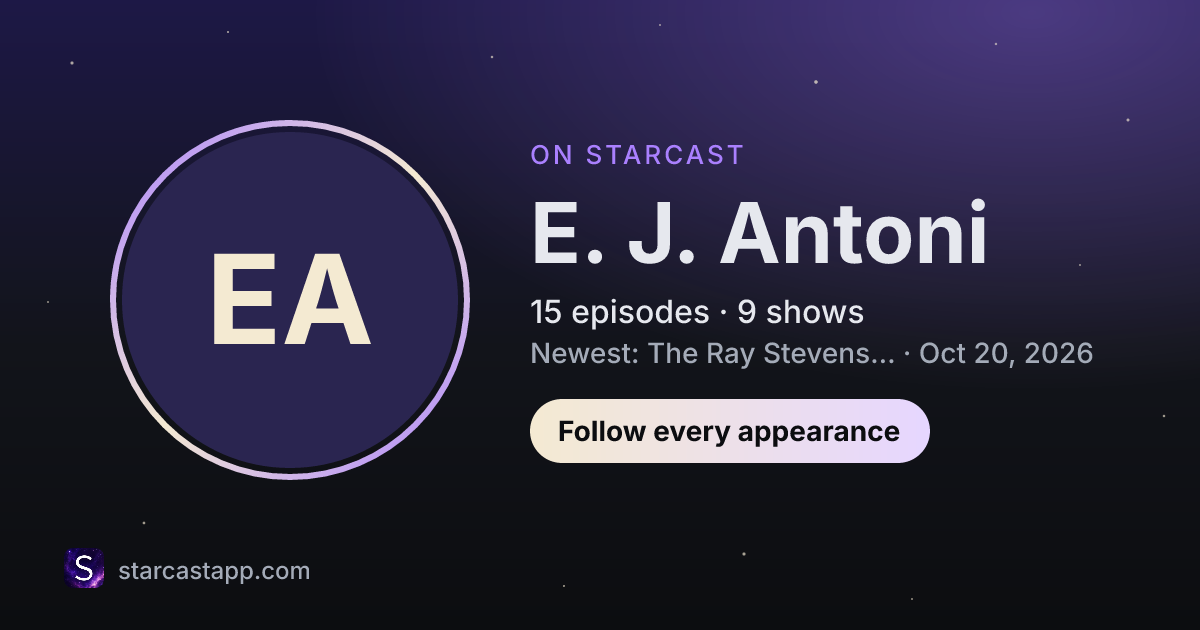 EA

ON STARCAST

E. J. Antoni

15 episodes · 9 shows

Newest: The Ray Stevens... · Oct 20, 2026

Follow every appearance

S

starcastapp.com